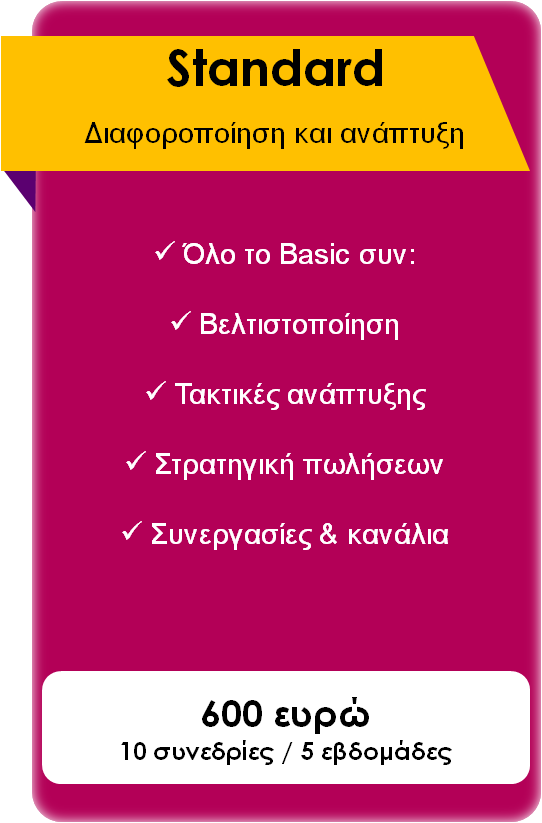 Standard

Διαφοροποίηση και ανάπτυξη

✓ Όλο το Basic συν:

✓ Βελτιστοποίηση

✓ Τακτικές ανάπτυξης

✓ Στρατηγική πωλήσεων

✓ Συνεργασίες & κανάλια

600 ευρώ
10 συνεδρίες / 5 εβδομάδες